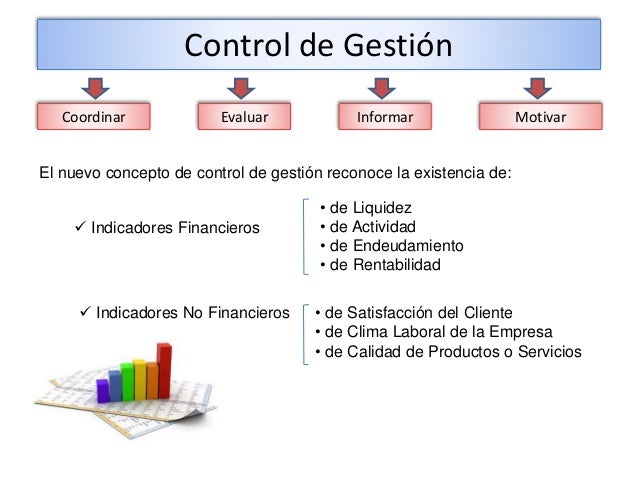 Control de Gestión

Coordinar

Evaluar

Informar

Motivar

El nuevo concepto de control de gestión reconoce la existencia de:

✓ Indicadores Financieros

• de Liquidez
• de Actividad
• de Endeudamiento
• de Rentabilidad

✓ Indicadores No Financieros

• de Satisfacción del Cliente
• de Clima Laboral de la Empresa
• de Calidad de Productos o Servicios